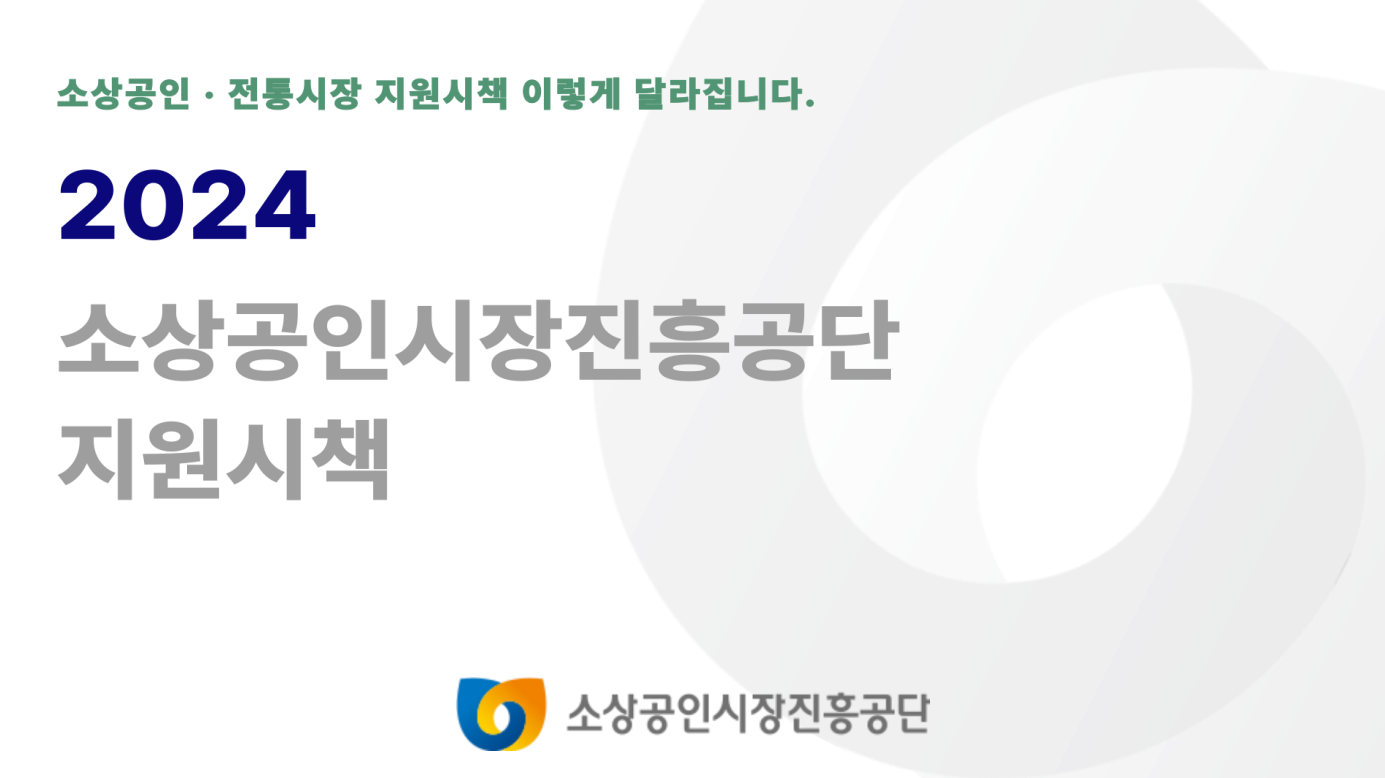 소상공인 · 전통시장 지원시책 이렇게 달라집니다.

2024

소상공인시장진흥공단
지원시책

소상공인시장진흥공단